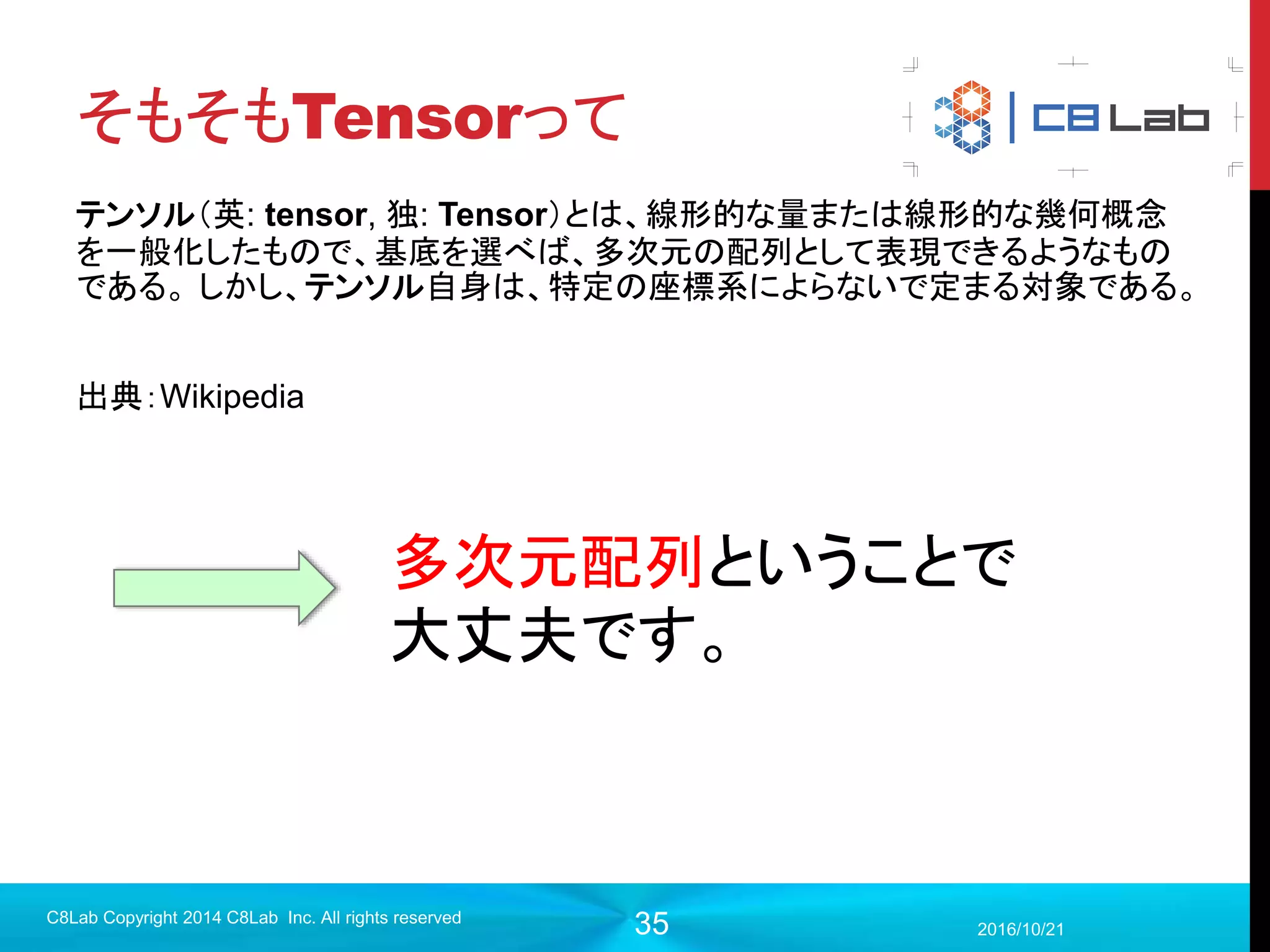 そもそもTensorって

C8 Lab

テンソル（英: tensor, 独: Tensor）とは、線形的な量または線形的な幾何概念を一般化したもので、基底を選べば、多次元の配列として表現できるようなものである。しかし、テンソル自身は、特定の座標系によらないで定まる対象である。

出典：Wikipedia

多次元配列ということで大丈夫です。

C8Lab Copyright 2014 C8Lab Inc. All rights reserved

35

2016/10/21